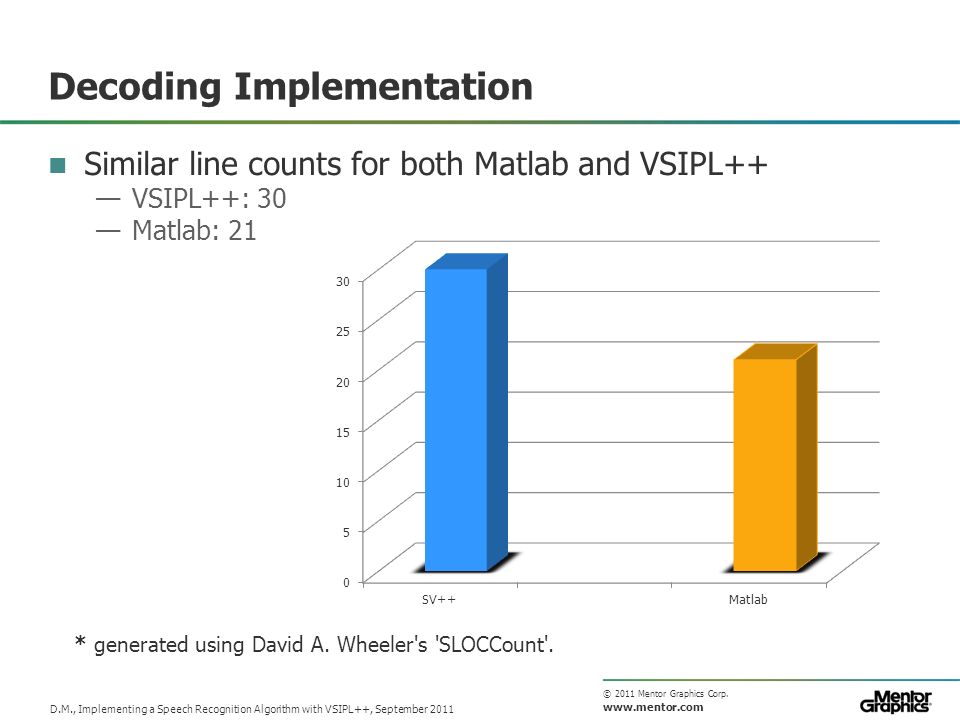 Decoding Implementation

Similar line counts for both Matlab and VSIPL++
— VSIPL++: 30
— Matlab: 21

30
25
20
15
10
5
0
SV++
Matlab

* generated using David A. Wheeler's 'SLOCCount'.

D.M., Implementing a Speech Recognition Algorithm with VSIPL++, September 2011

© 2011 Mentor Graphics Corp.
www.mentor.com

Mentor Graphics